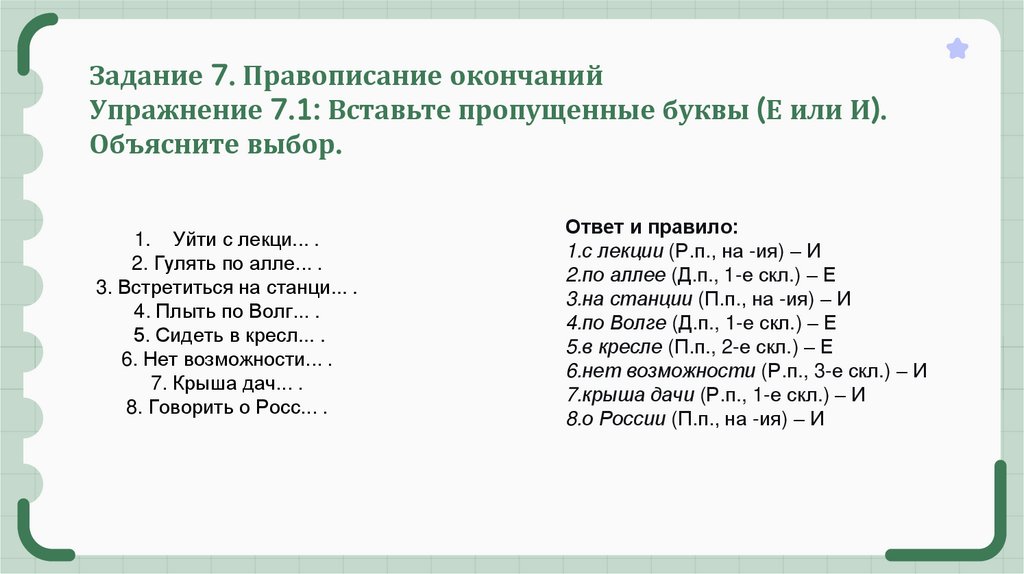 Задание 7. Правописание окончаний
Упражнение 7.1: Вставьте пропущенные буквы (Е или И). Объясните выбор.

1. Уйти с лекци... .
2. Гулять по алле... .
3. Встретиться на станци... .
4. Плыть по Волг... .
5. Сидеть в кресл... .
6. Нет возможности... .
7. Крыша дач... .
8. Говорить о Росс... .

Ответ и правило:
1.с лекции (Р.п., на -ия) – И
2.по аллее (Д.п., 1-е скл.) – Е
3.на станции (П.п., на -ия) – И
4.по Волге (Д.п., 1-е скл.) – Е
5.в кресле (П.п., 2-е скл.) – Е
6.нет возможности (Р.п., 3-е скл.) – И
7.крыша дачи (Р.п., 1-е скл.) – И
8.о России (П.п., на -ия) – И